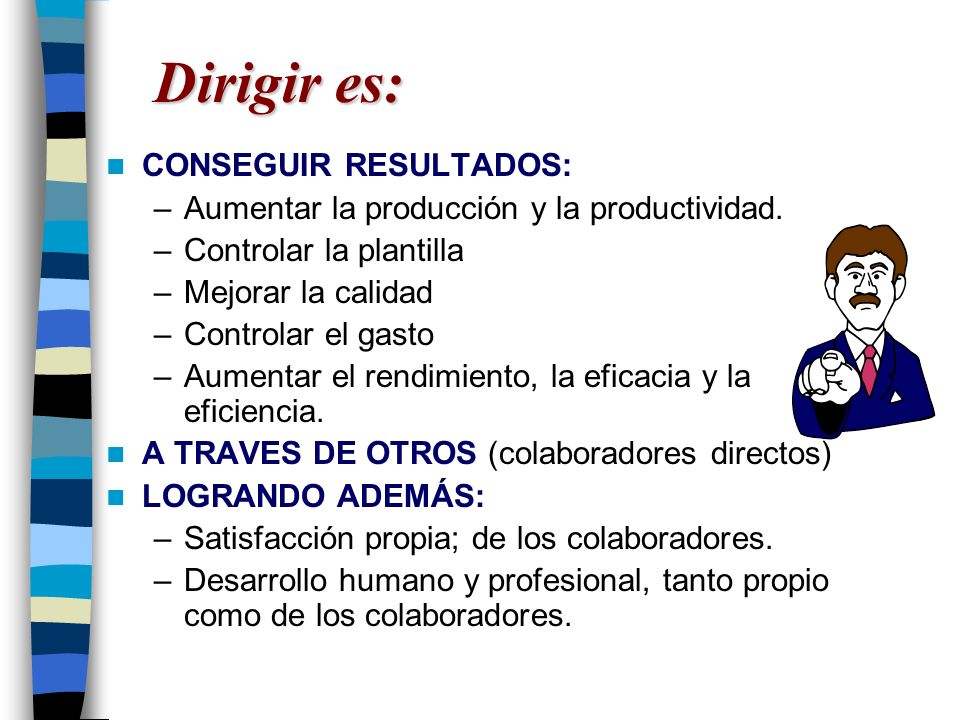 Dirigir es:

- CONSEGUIR RESULTADOS:
  – Aumentar la producción y la productividad.
  – Controlar la plantilla
  – Mejorar la calidad
  – Controlar el gasto
  – Aumentar el rendimiento, la eficacia y la eficiencia.
- A TRAVES DE OTROS (colaboradores directos)
- LOGRANDO ADEMÁS:
  – Satisfacción propia; de los colaboradores.
  – Desarrollo humano y profesional, tanto propio como de los colaboradores.